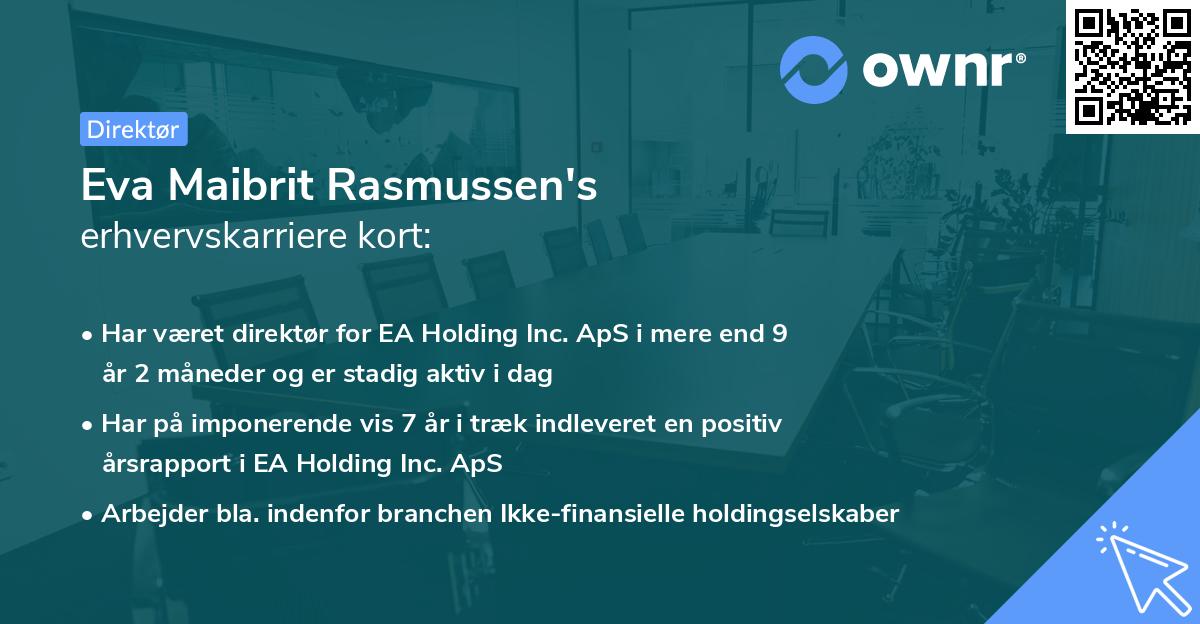 ownr®

Direktør

Eva Maibrit Rasmussen's
erhvervskarriere kort:

• Har været direktør for EA Holding Inc. ApS i mere end 9 år 2 måneder og er stadig aktiv i dag
• Har på imponerende vis 7 år i træk indleveret en positiv årsrapport i EA Holding Inc. ApS
• Arbejder bla. indenfor branchen Ikke-finansielle holdingselskaber